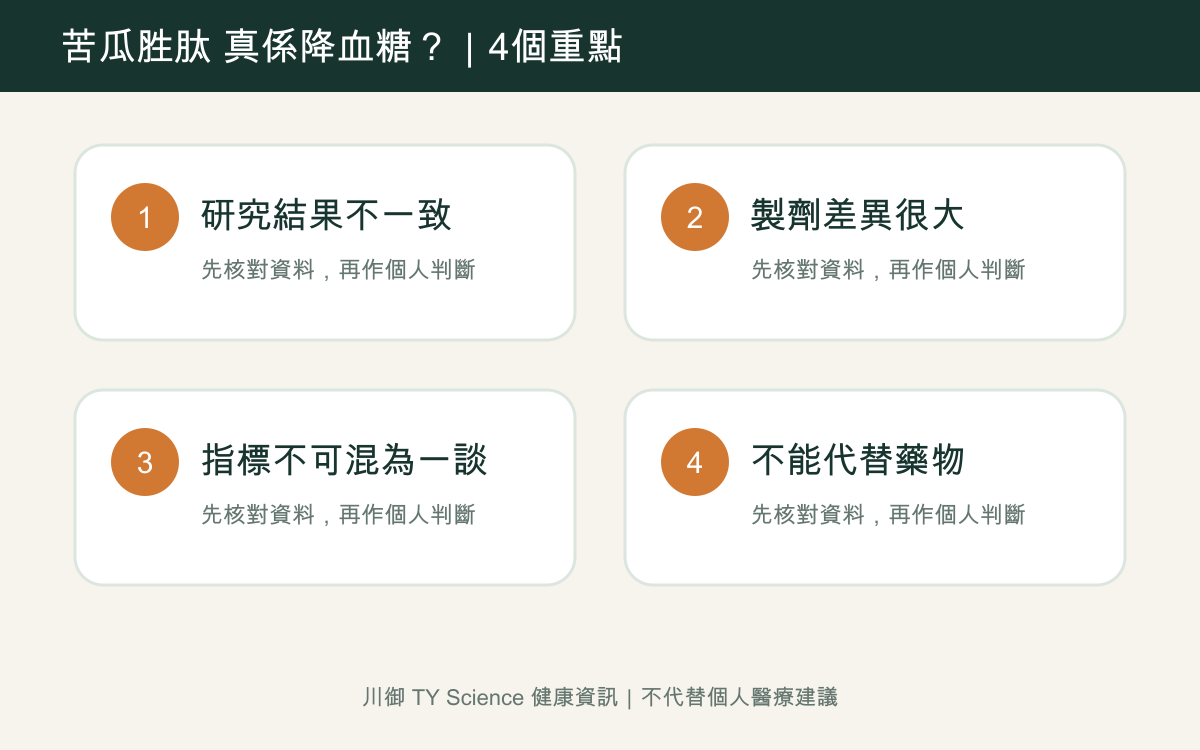 苦瓜胜肽 真係降血糖？ | 4個重點

1 研究結果不一致
先核對資料，再作個人判斷

2 製劑差異很大
先核對資料，再作個人判斷

3 指標不可混為一談
先核對資料，再作個人判斷

4 不能代替藥物
先核對資料，再作個人判斷

川御 TY Science 健康資訊 | 不代替個人醫療建議